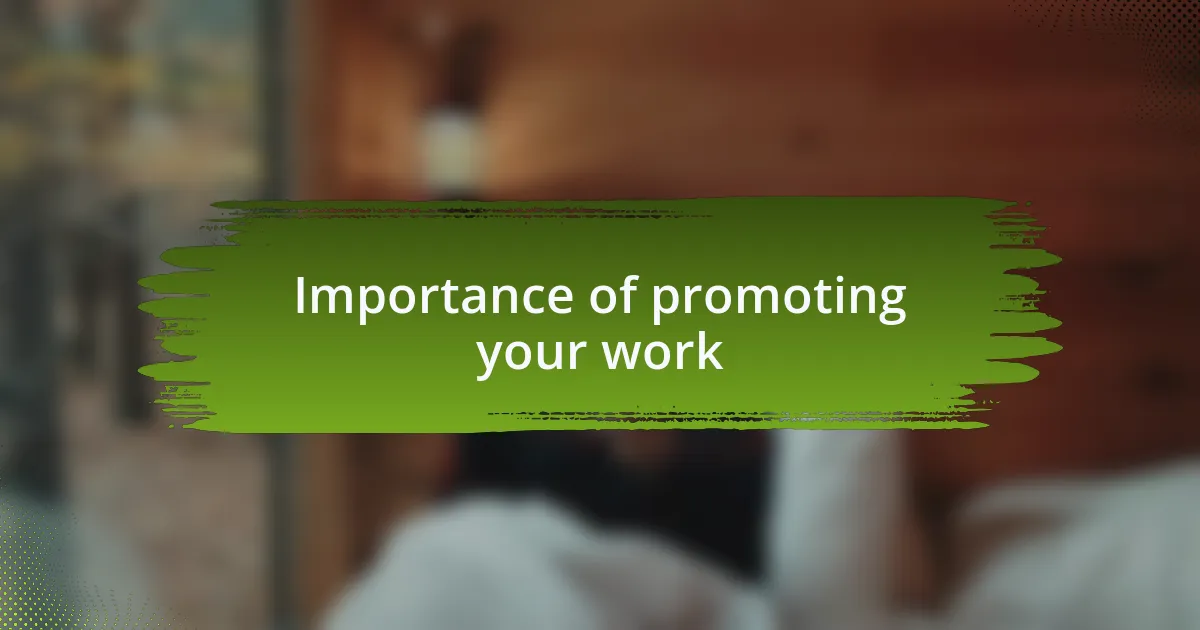 Importance of promoting your work